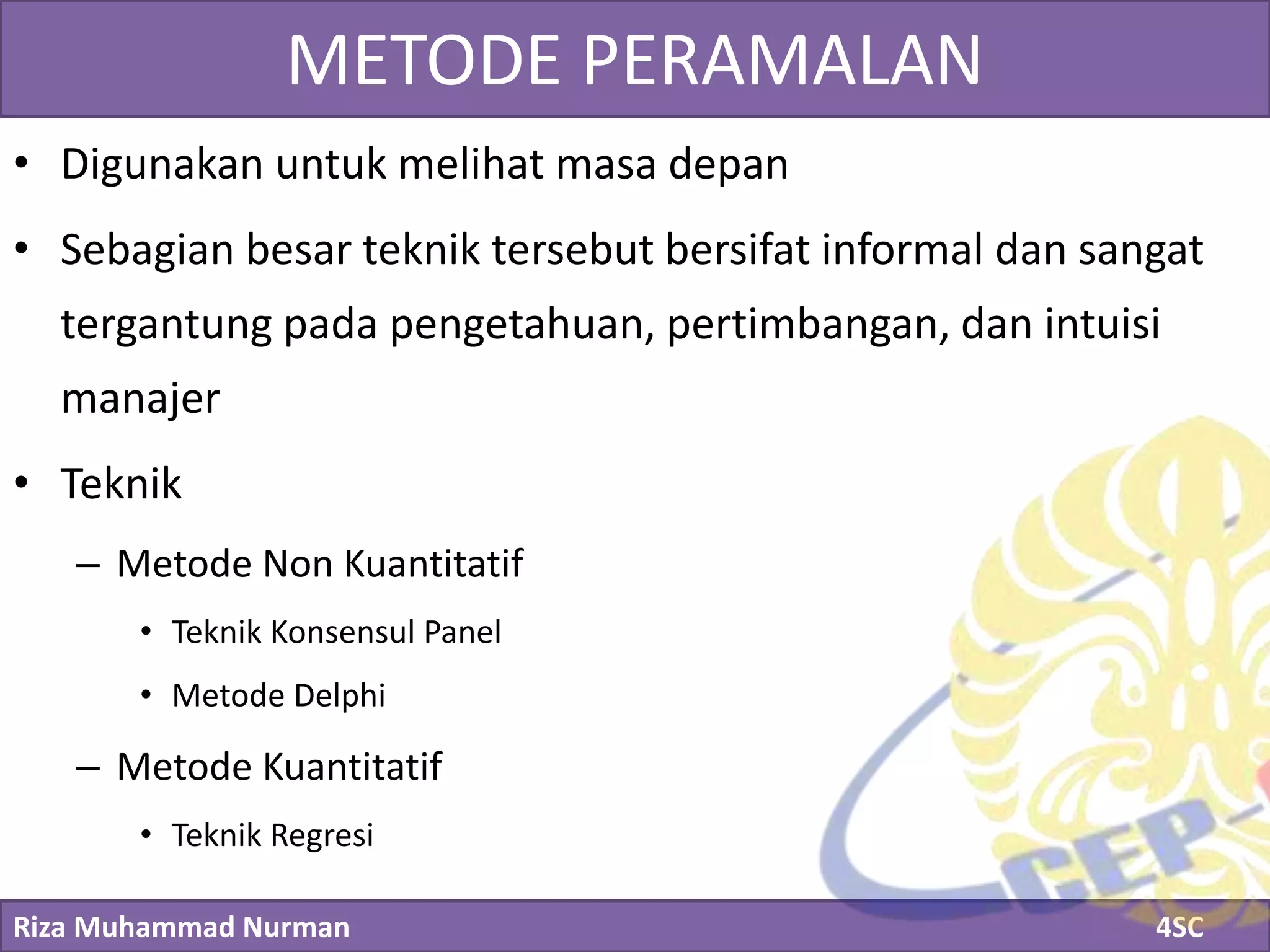 METODE PERAMALAN

• Digunakan untuk melihat masa depan

• Sebagian besar teknik tersebut bersifat informal dan sangat tergantung pada pengetahuan, pertimbangan, dan intuisi manajer

• Teknik

– Metode Non Kuantitatif

• Teknik Konsensul Panel

• Metode Delphi

– Metode Kuantitatif

• Teknik Regresi

CEP

Riza Muhammad Nurman

4SC